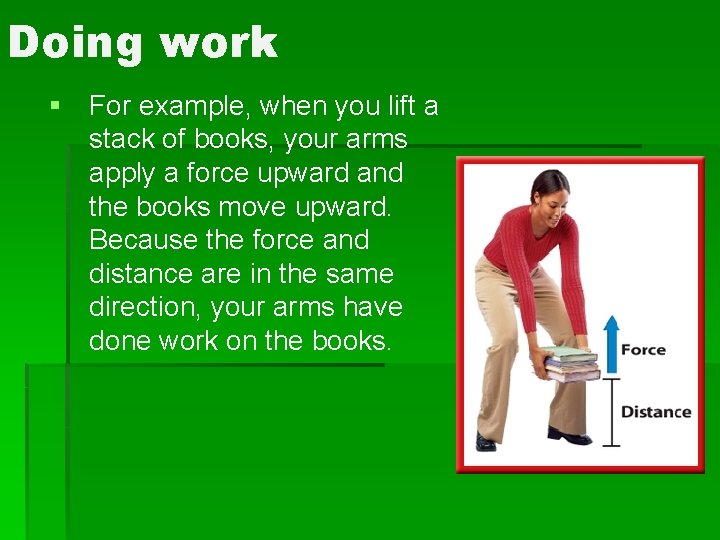 Doing work

▪ For example, when you lift a stack of books, your arms apply a force upward and the books move upward. Because the force and distance are in the same direction, your arms have done work on the books.

Force

Distance